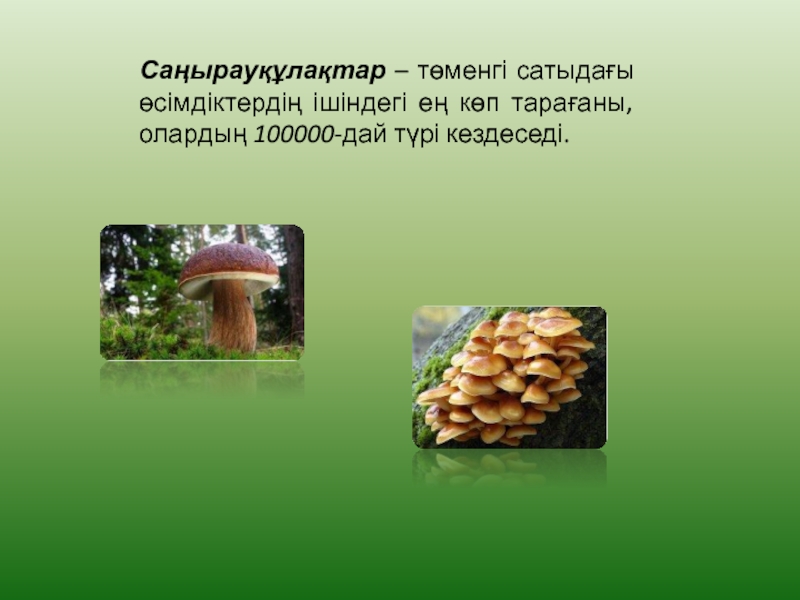 Саңырауқұлақтар – төменгі сатыдағы өсімдіктердің ішіндегі ең көп тарағаны, олардың 100000-дай түрі кездеседі.